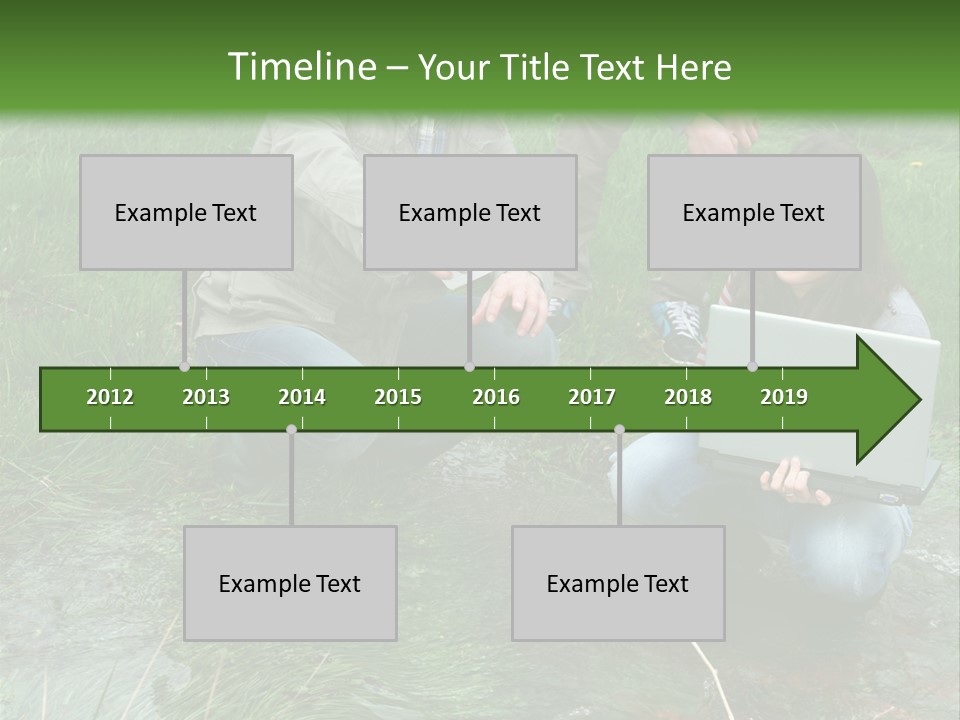 Timeline – Your Title Text Here

Example Text

Example Text

Example Text

2012 2013 2014 2015 2016 2017 2018 2019

Example Text

Example Text